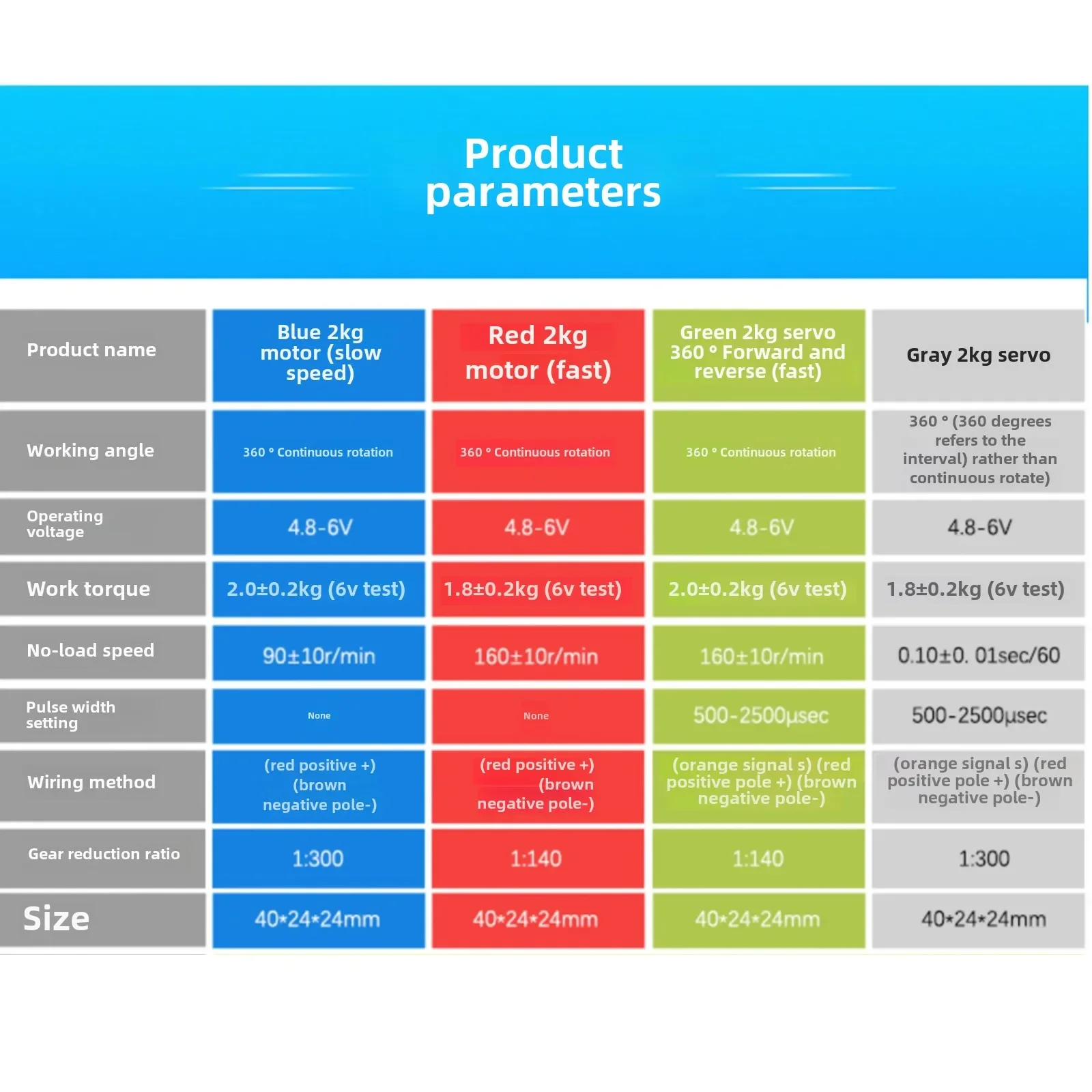 Product parameters

| Product name | Blue 2kg motor (slow speed) | Red 2kg motor (fast) | Green 2kg servo 360 ° Forward and reverse (fast) | Gray 2kg servo |
|---|---|---|---|---|
| Working angle | 360 ° Continuous rotation | 360 ° Continuous rotation | 360 ° Continuous rotation | 360 ° (360 degrees refers to the interval) rather than continuous rotate) |
| Operating voltage | 4.8-6V | 4.8-6V | 4.8-6V | 4.8-6V |
| Work torque | 2.0±0.2kg (6v test) | 1.8±0.2kg (6v test) | 2.0±0.2kg (6v test) | 1.8±0.2kg (6v test) |
| No-load speed | 90±10r/min | 160±10r/min | 160±10r/min | 0.10±0. 01sec/60 |
| Pulse width setting | None | None | 500-2500μsec | 500-2500μsec |
| Wiring method | (red positive +) (brown negative pole-) | (red positive +) (brown negative pole-) | (orange signal s) (red positive pole +) (brown negative pole-) | (orange signal s) (red positive pole +) (brown negative pole-) |
| Gear reduction ratio | 1:300 | 1:140 | 1:140 | 1:300 |
| Size | 40*24*24mm | 40*24*24mm | 40*24*24mm | 40*24*24mm |